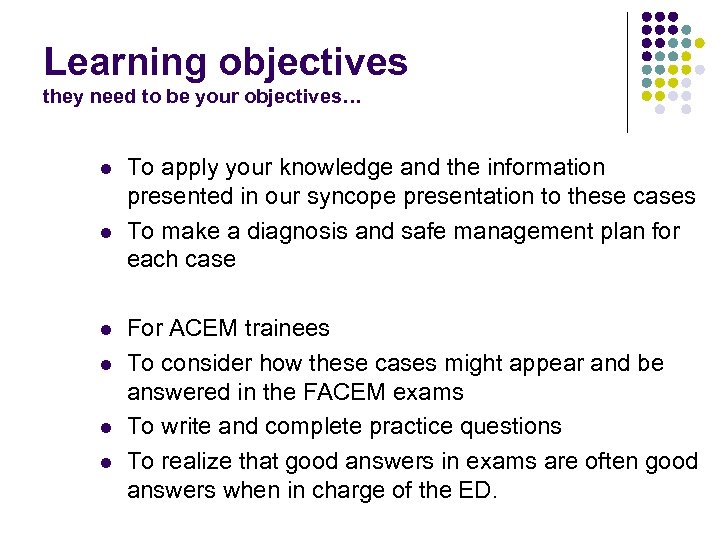 Learning objectives
they need to be your objectives…

- To apply your knowledge and the information presented in our syncope presentation to these cases
- To make a diagnosis and safe management plan for each case

- For ACEM trainees
- To consider how these cases might appear and be answered in the FACEM exams
- To write and complete practice questions
- To realize that good answers in exams are often good answers when in charge of the ED.